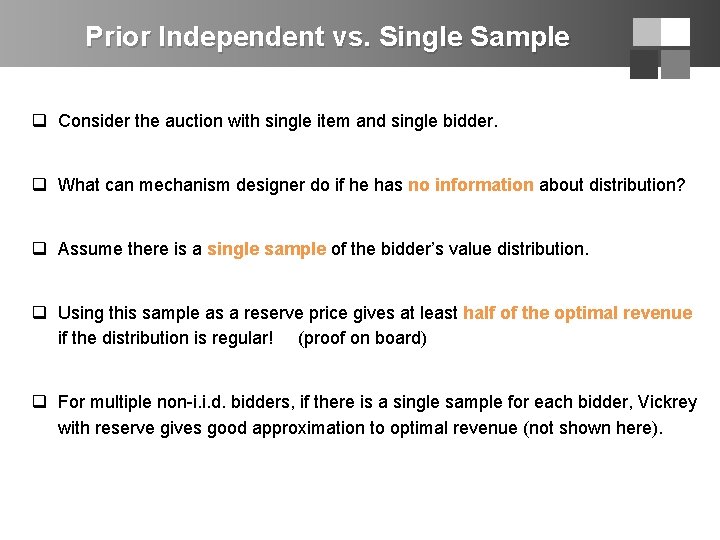 Prior Independent vs. Single Sample

❑ Consider the auction with single item and single bidder.

❑ What can mechanism designer do if he has no information about distribution?

❑ Assume there is a single sample of the bidder's value distribution.

❑ Using this sample as a reserve price gives at least half of the optimal revenue if the distribution is regular! (proof on board)

❑ For multiple non-i.i.d. bidders, if there is a single sample for each bidder, Vickrey with reserve gives good approximation to optimal revenue (not shown here).